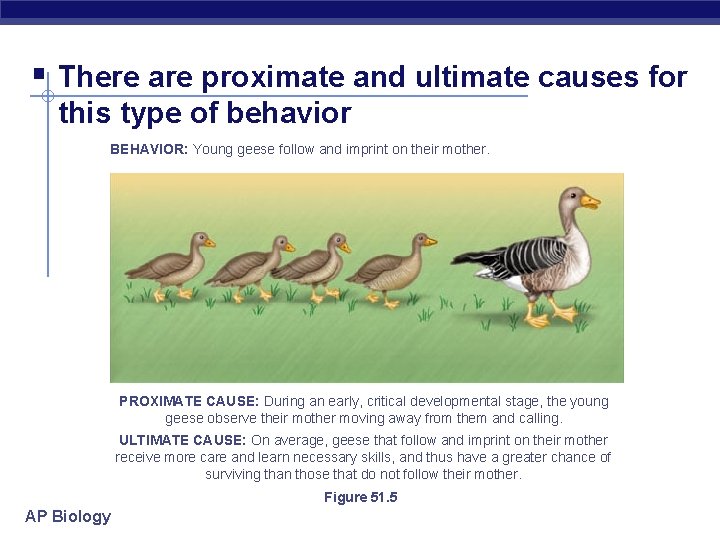 There are proximate and ultimate causes for this type of behavior

BEHAVIOR: Young geese follow and imprint on their mother.

PROXIMATE CAUSE: During an early, critical developmental stage, the young geese observe their mother moving away from them and calling.

ULTIMATE CAUSE: On average, geese that follow and imprint on their mother receive more care and learn necessary skills, and thus have a greater chance of surviving than those that do not follow their mother.

Figure 51.5

AP Biology